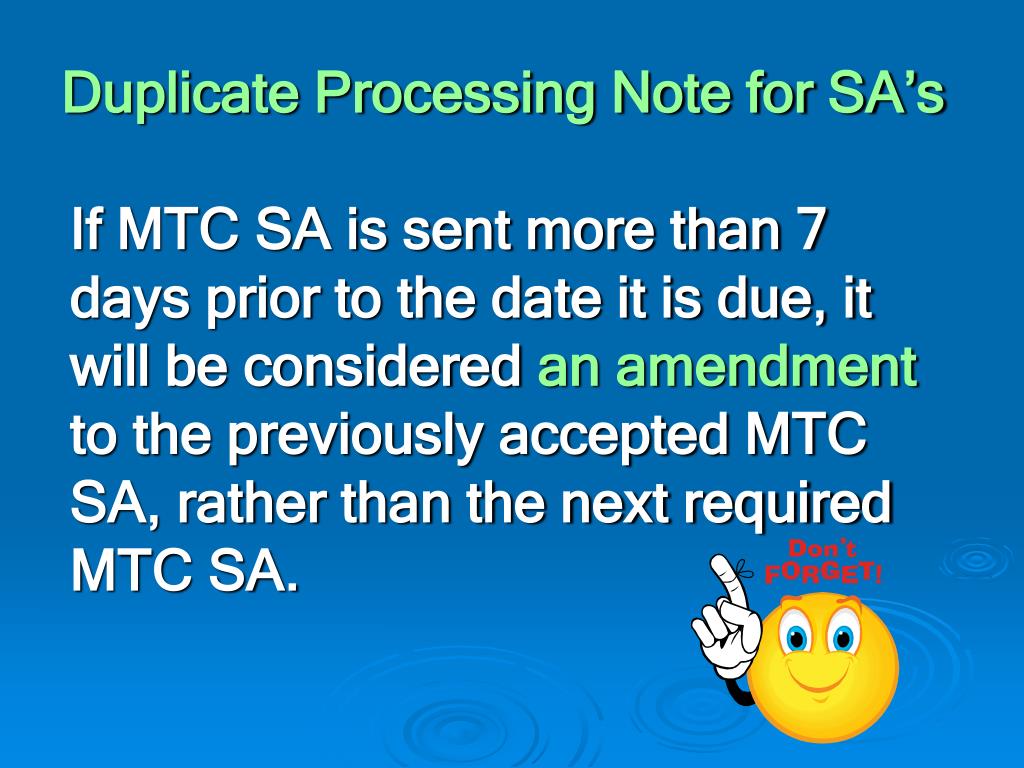 Duplicate Processing Note for SA’s

If MTC SA is sent more than 7 days prior to the date it is due, it will be considered an amendment to the previously accepted MTC SA, rather than the next required MTC SA.

Don’t FORGET!